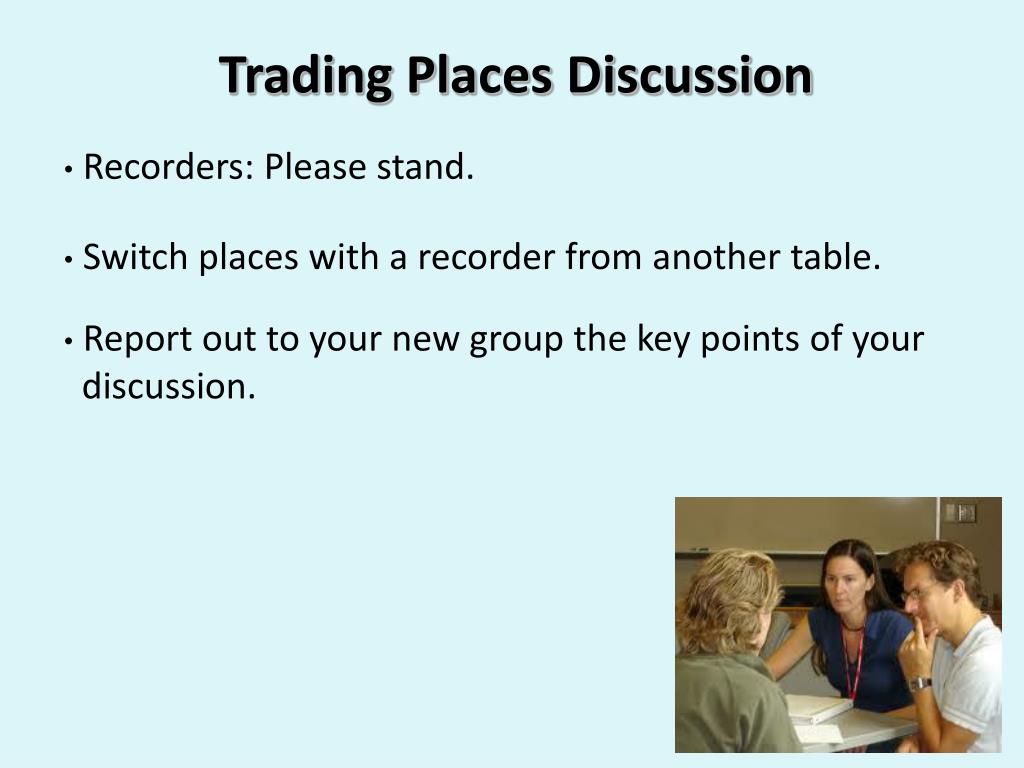 Trading Places Discussion

• Recorders: Please stand.

• Switch places with a recorder from another table.

• Report out to your new group the key points of your discussion.